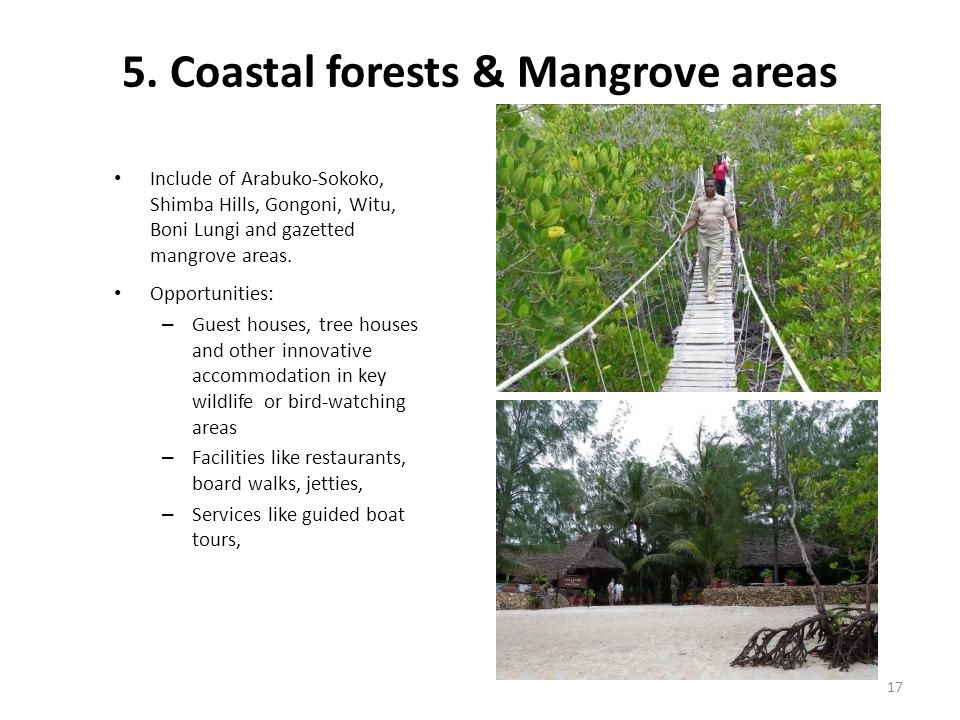 5. Coastal forests & Mangrove areas

• Include of Arabuko-Sokoko, Shimba Hills, Gongoni, Witu, Boni Lungi and gazetted mangrove areas.

• Opportunities:
– Guest houses, tree houses and other innovative accommodation in key wildlife or bird-watching areas
– Facilities like restaurants, board walks, jetties,
– Services like guided boat tours,

17